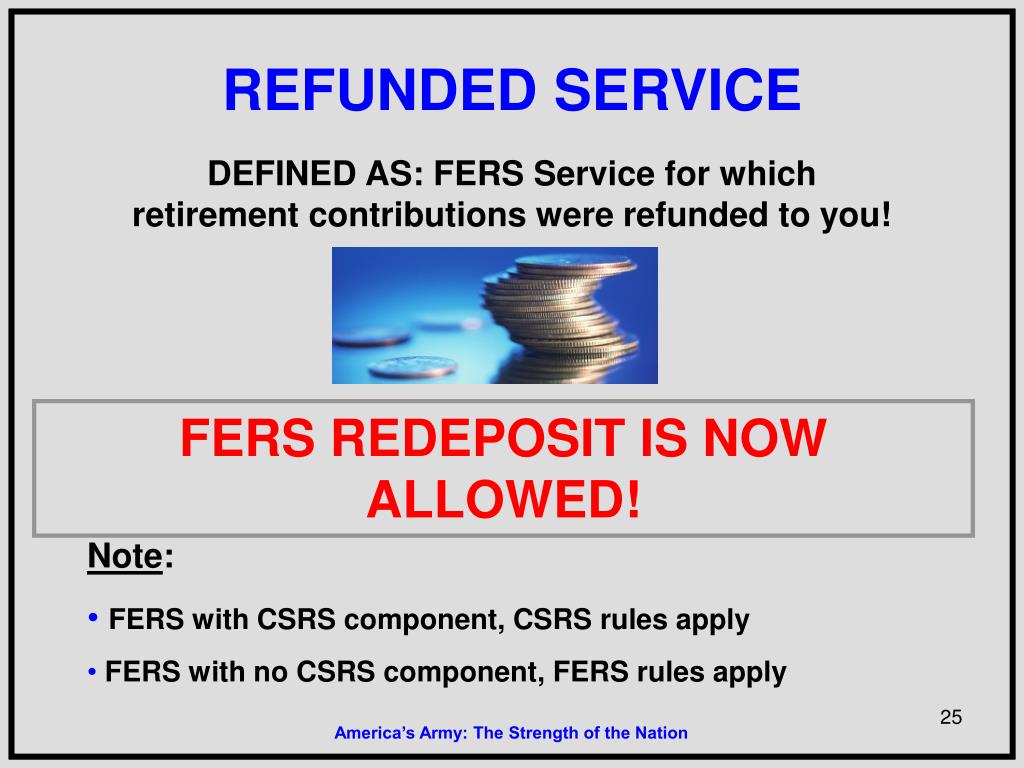 REFUNDED SERVICE

DEFINED AS: FERS Service for which retirement contributions were refunded to you!

FERS REDEPOSIT IS NOW ALLOWED!

Note:

• FERS with CSRS component, CSRS rules apply

• FERS with no CSRS component, FERS rules apply

25

America's Army: The Strength of the Nation